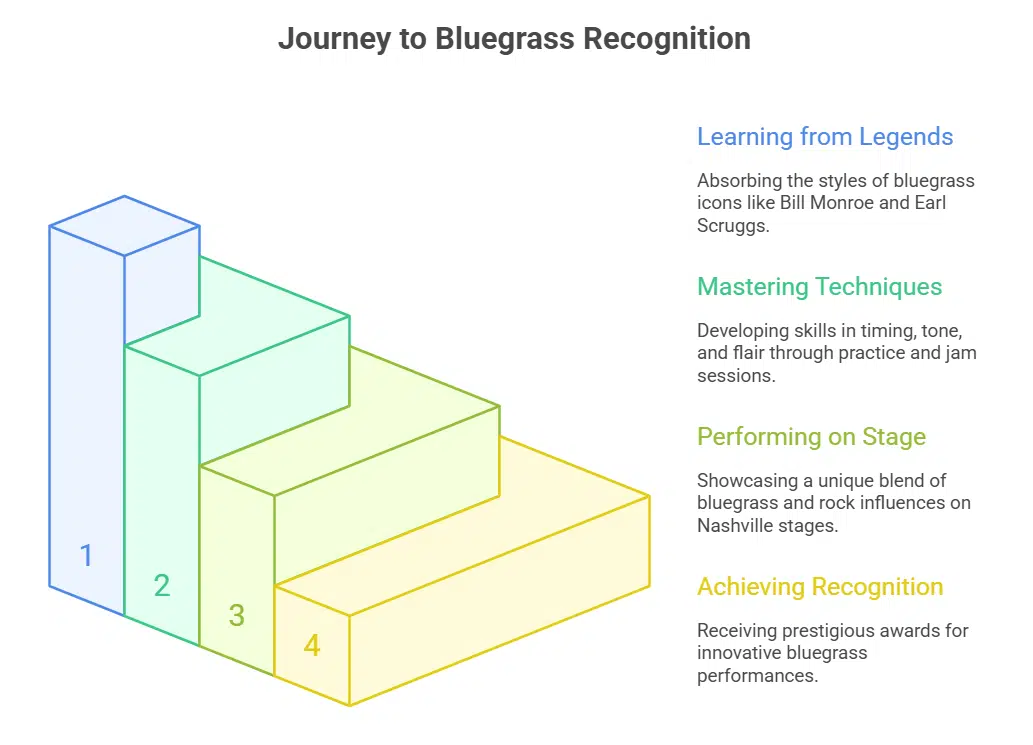 Journey to Bluegrass Recognition

1

2

3

4

Learning from Legends

Absorbing the styles of bluegrass icons like Bill Monroe and Earl Scruggs.

Mastering Techniques

Developing skills in timing, tone, and flair through practice and jam sessions.

Performing on Stage

Showcasing a unique blend of bluegrass and rock influences on Nashville stages.

Achieving Recognition

Receiving prestigious awards for innovative bluegrass performances.